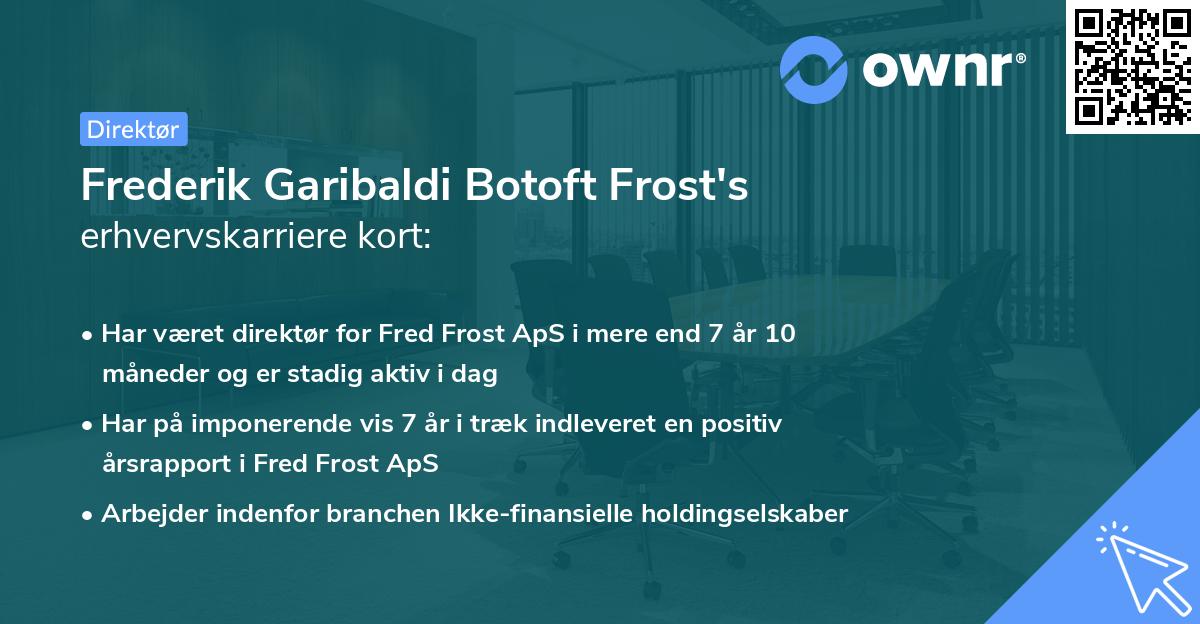 ownr®

Direktør

Frederik Garibaldi Botoft Frost's
erhvervskarriere kort:

• Har været direktør for Fred Frost ApS i mere end 7 år 10 måneder og er stadig aktiv i dag

• Har på imponerende vis 7 år i træk indleveret en positiv årsrapport i Fred Frost ApS

• Arbejder indenfor branchen Ikke-finansielle holdingselskaber